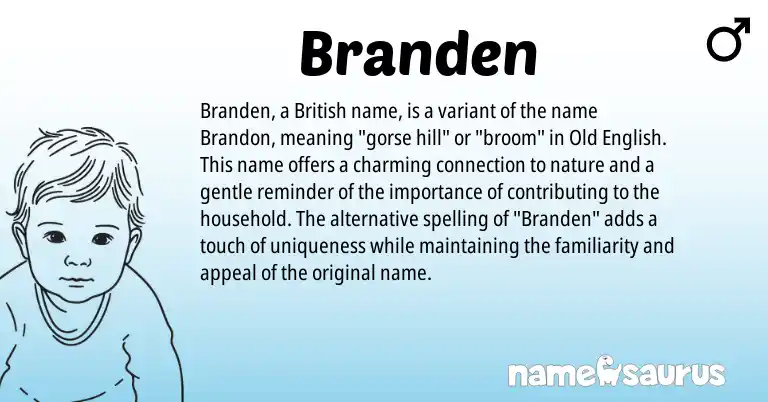 Branden

♂

Branden, a British name, is a variant of the name Brandon, meaning "gorse hill" or "broom" in Old English. This name offers a charming connection to nature and a gentle reminder of the importance of contributing to the household. The alternative spelling of "Branden" adds a touch of uniqueness while maintaining the familiarity and appeal of the original name.

namesaurus